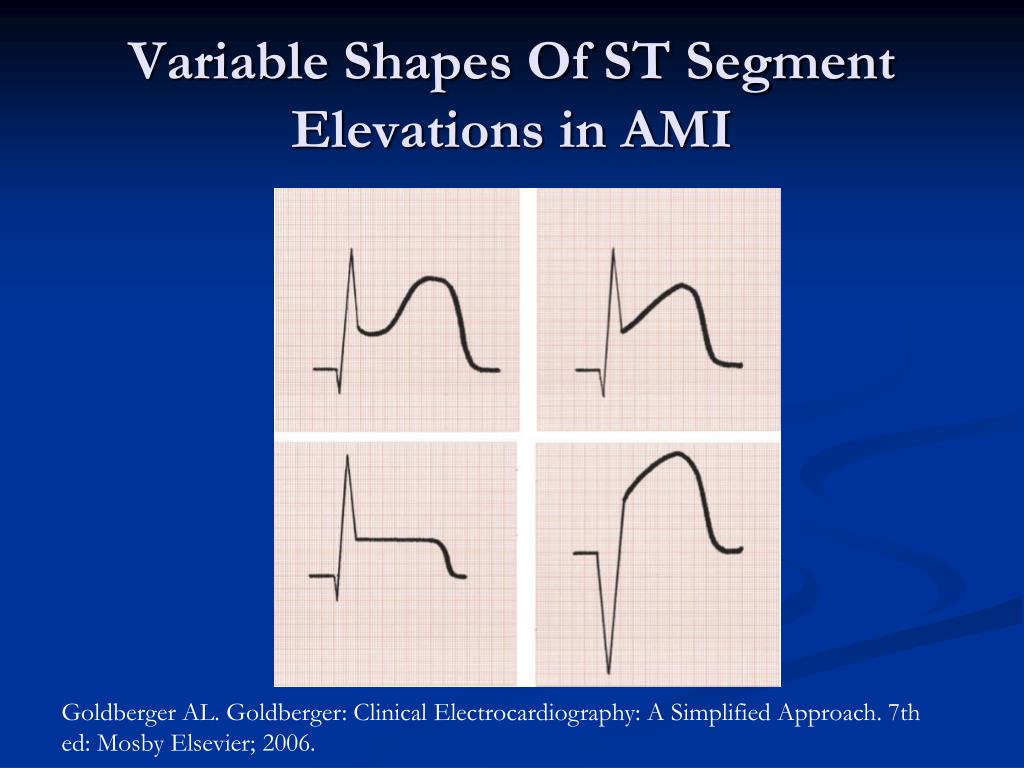 Variable Shapes Of ST Segment Elevations in AMI

Goldberger AL. Goldberger: Clinical Electrocardiography: A Simplified Approach. 7th ed: Mosby Elsevier; 2006.